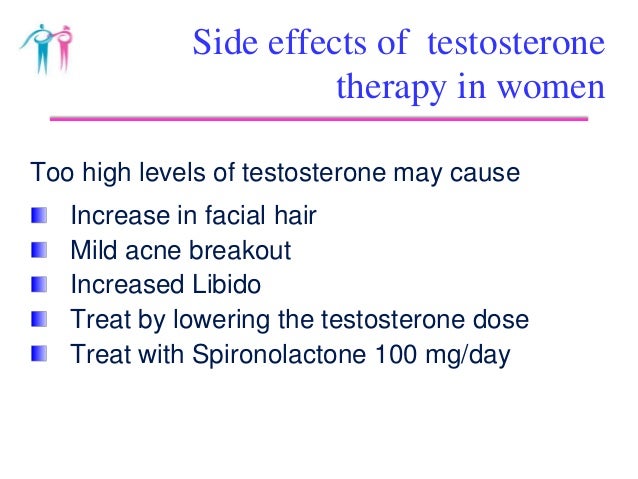 Side effects of testosterone therapy in women

Too high levels of testosterone may cause

- Increase in facial hair
- Mild acne breakout
- Increased Libido
- Treat by lowering the testosterone dose
- Treat with Spironolactone 100 mg/day